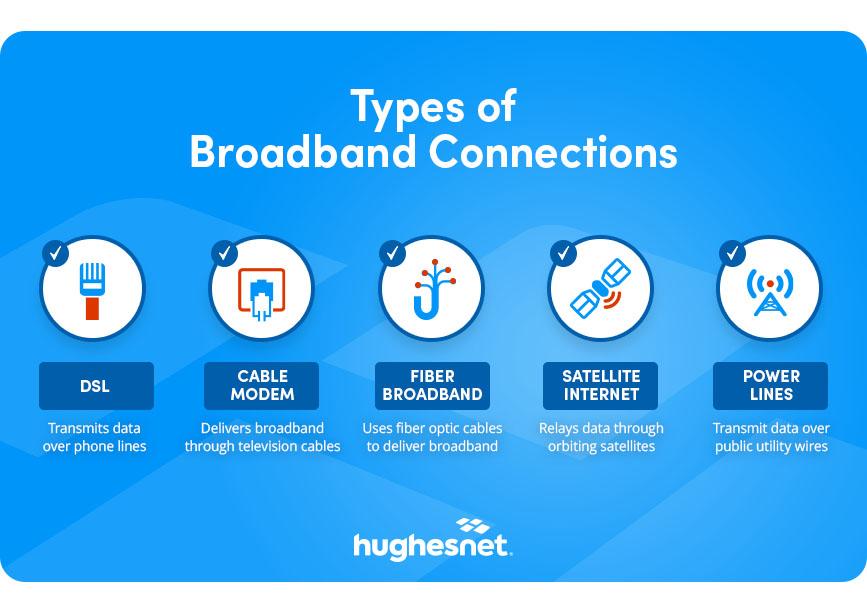 Types of
Broadband Connections

DSL
Transmits data over phone lines

CABLE MODEM
Delivers broadband through television cables

FIBER BROADBAND
Uses fiber optic cables to deliver broadband

SATELLITE INTERNET
Relays data through orbiting satellites

POWER LINES
Transmit data over public utility wires

hughesnet.